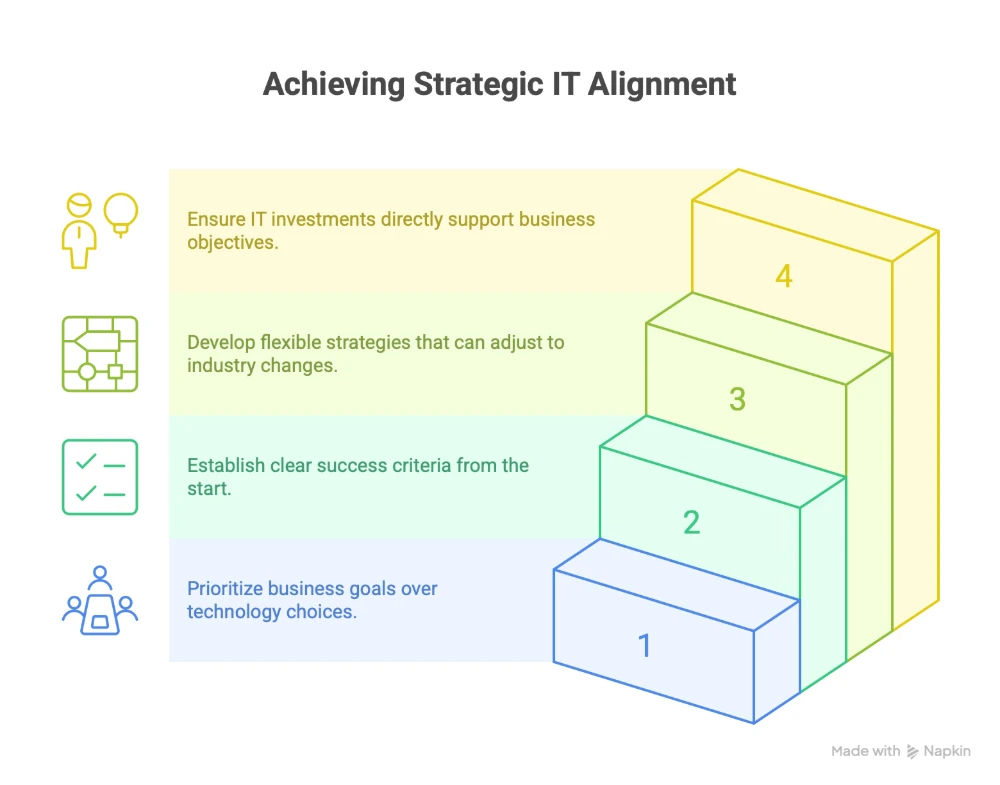 Achieving Strategic IT Alignment

Ensure IT investments directly support business objectives.

4

Develop flexible strategies that can adjust to industry changes.

3

Establish clear success criteria from the start.

2

Prioritize business goals over technology choices.

1

Made with Napkin